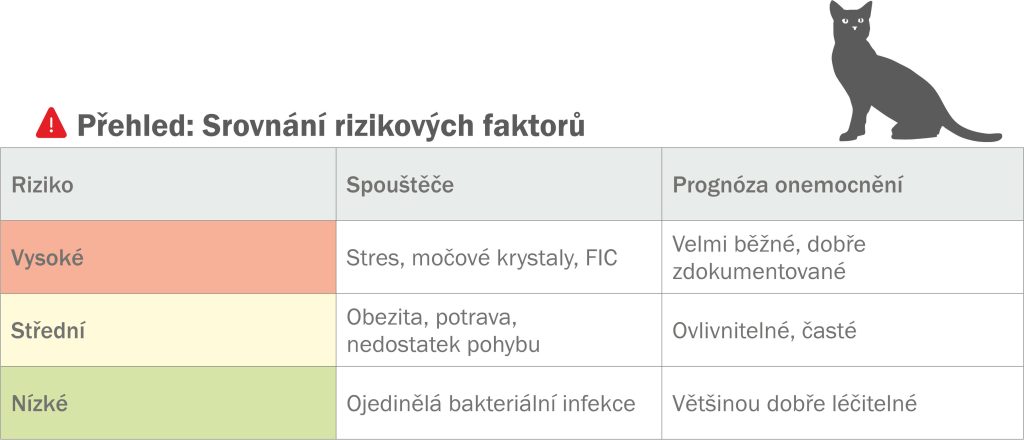 Přehled: Srovnání rizikových faktorů

| Riziko | Spouštěče | Prognóza onemocnění |
|---|---|---|
| Vysoké | Stres, močové krystaly, FIC | Velmi běžné, dobře zdokumentované |
| Střední | Obezita, potrava, nedostatek pohybu | Ovlivnitelné, časté |
| Nízké | Ojedinělá bakteriální infekce | Většinou dobře léčitelné |